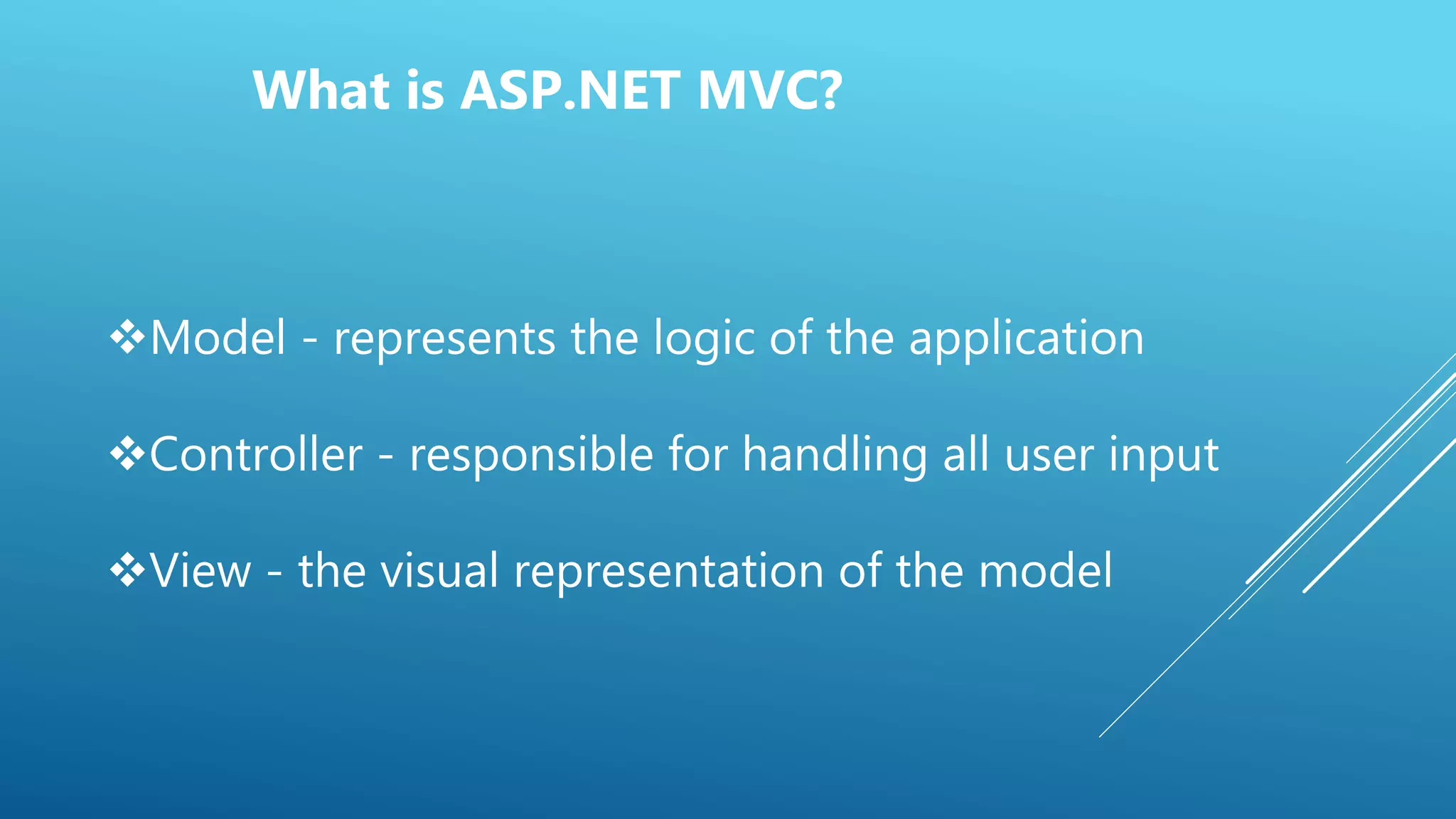 What is ASP.NET MVC?

❖Model - represents the logic of the application

❖Controller - responsible for handling all user input

❖View - the visual representation of the model